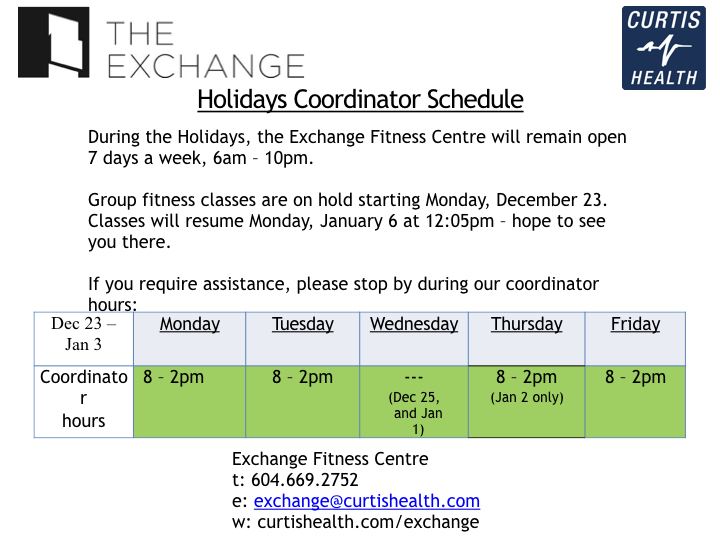 THE EXCHANGE

CURTIS HEALTH

Holidays Coordinator Schedule

During the Holidays, the Exchange Fitness Centre will remain open 7 days a week, 6am – 10pm.

Group fitness classes are on hold starting Monday, December 23. Classes will resume Monday, January 6 at 12:05pm – hope to see you there.

If you require assistance, please stop by during our coordinator hours:

| Dec 23 – Jan 3 | Monday | Tuesday | Wednesday | Thursday | Friday |
|---|---|---|---|---|---|
| Coordinator hours | 8 – 2pm | 8 – 2pm | --- (Dec 25, and Jan 1) | 8 – 2pm (Jan 2 only) | 8 – 2pm |

Exchange Fitness Centre
t: 604.669.2752
e: exchange@curtishealth.com
w: curtishealth.com/exchange